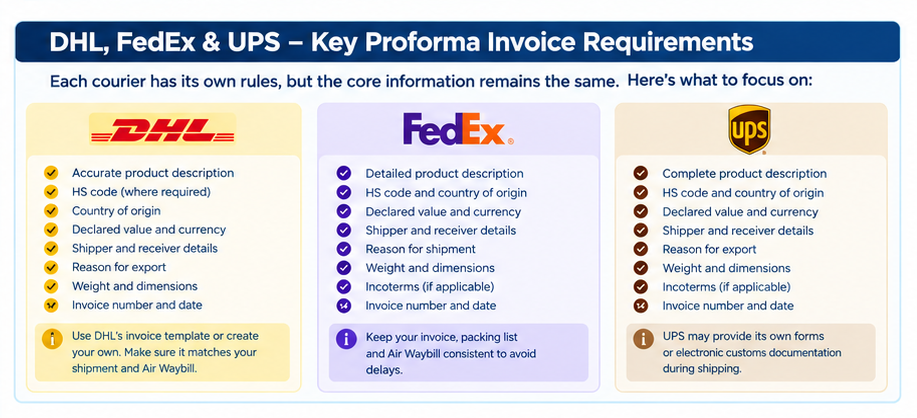 DHL, FedEx & UPS – Key Proforma Invoice Requirements

Each courier has its own rules, but the core information remains the same. Here's what to focus on:

DHL

Accurate product description
HS code (where required)
Country of origin
Declared value and currency
Shipper and receiver details
Reason for export
Weight and dimensions
Invoice number and date

Use DHL's invoice template or create your own. Make sure it matches your shipment and Air Waybill.

FedEx

Detailed product description
HS code and country of origin
Declared value and currency
Shipper and receiver details
Reason for shipment
Weight and dimensions
Incoterms (if applicable)
Invoice number and date

Keep your invoice, packing list and Air Waybill consistent to avoid delays.

UPS

Complete product description
HS code and country of origin
Declared value and currency
Shipper and receiver details
Reason for export
Weight and dimensions
Incoterms (if applicable)
Invoice number and date

UPS may provide its own forms or electronic customs documentation during shipping.